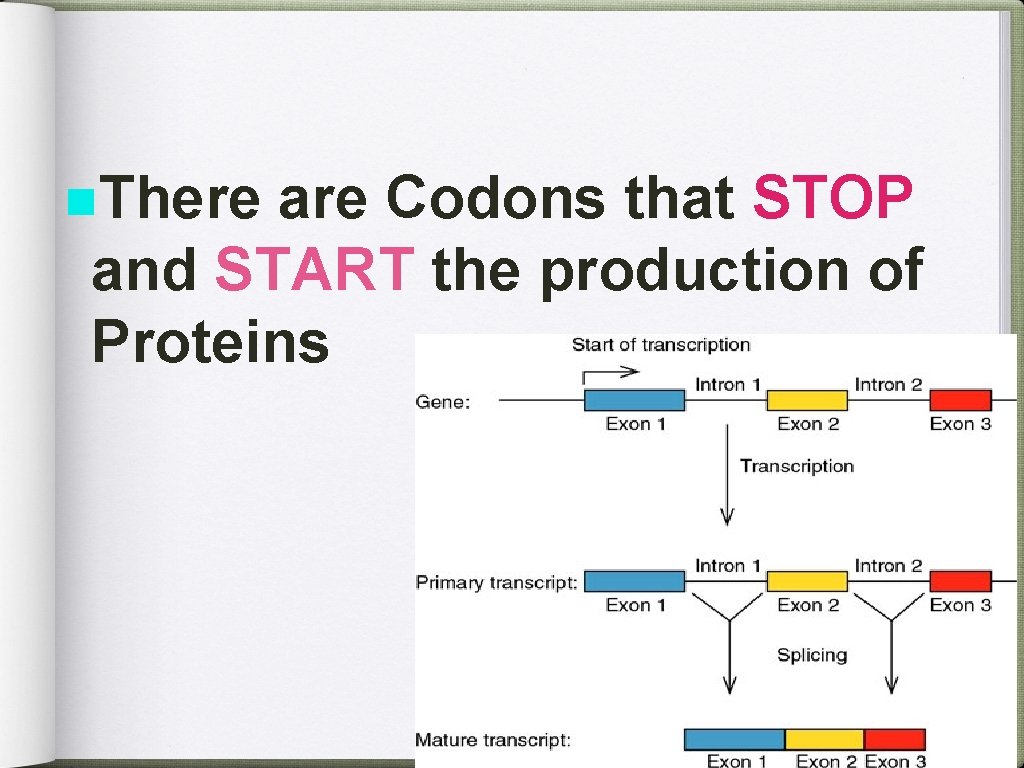 There are Codons that STOP and START the production of Proteins

Start of transcription

Gene:
Intron 1
Intron 2
Exon 1
Exon 2
Exon 3

Transcription

Primary transcript:
Intron 1
Intron 2
Exon 1
Exon 2
Exon 3

Splicing

Mature transcript:
Exon 1
Exon 2
Exon 3